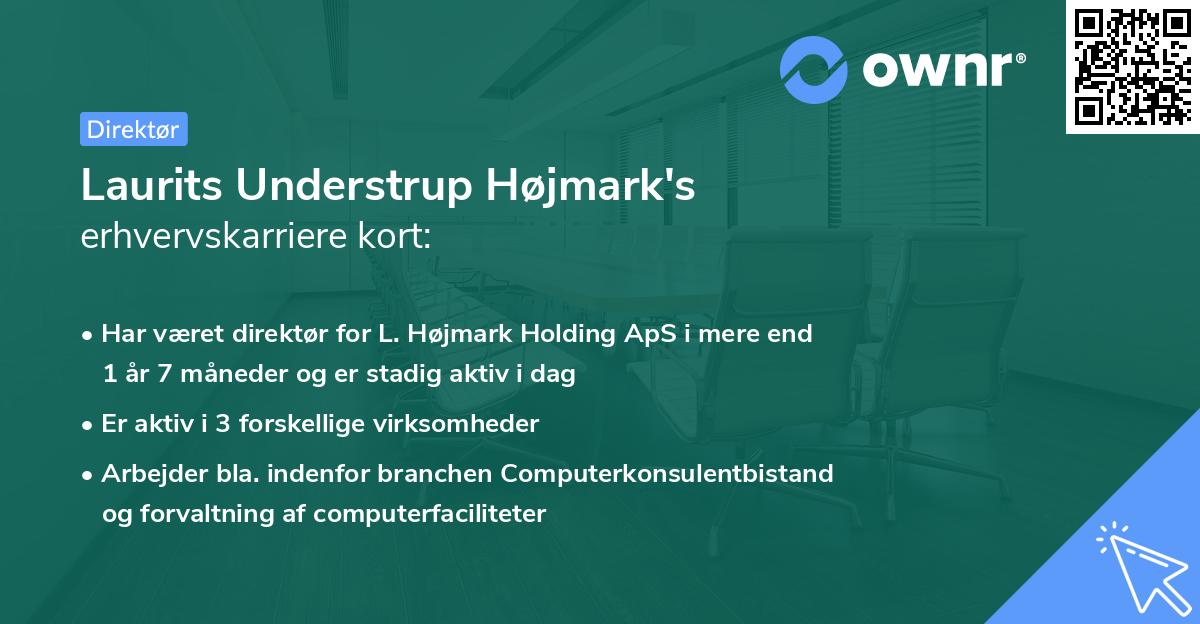 ownr®

Direktør

Laurits Understrup Højmark's
erhvervskarriere kort:

• Har været direktør for L. Højmark Holding ApS i mere end 1 år 7 måneder og er stadig aktiv i dag

• Er aktiv i 3 forskellige virksomheder

• Arbejder bla. indenfor branchen Computerkonsulentbistand og forvaltning af computerfaciliteter